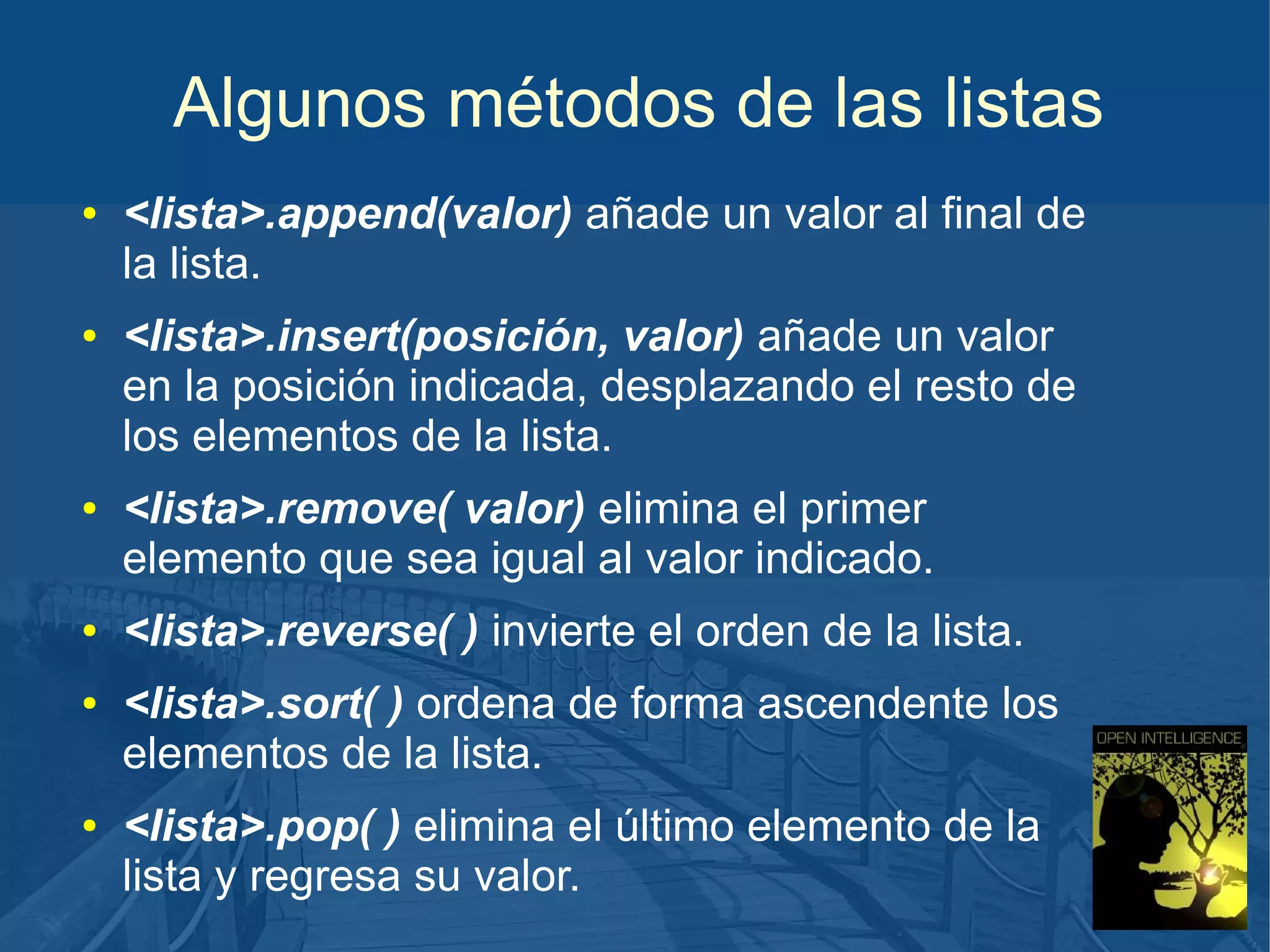 Algunos métodos de las listas

• <lista>.append(valor) añade un valor al final de la lista.

• <lista>.insert(posición, valor) añade un valor en la posición indicada, desplazando el resto de los elementos de la lista.

• <lista>.remove( valor) elimina el primer elemento que sea igual al valor indicado.

• <lista>.reverse( ) invierte el orden de la lista.

• <lista>.sort( ) ordena de forma ascendente los elementos de la lista.

• <lista>.pop( ) elimina el último elemento de la lista y regresa su valor.

OPEN INTELLIGENCE